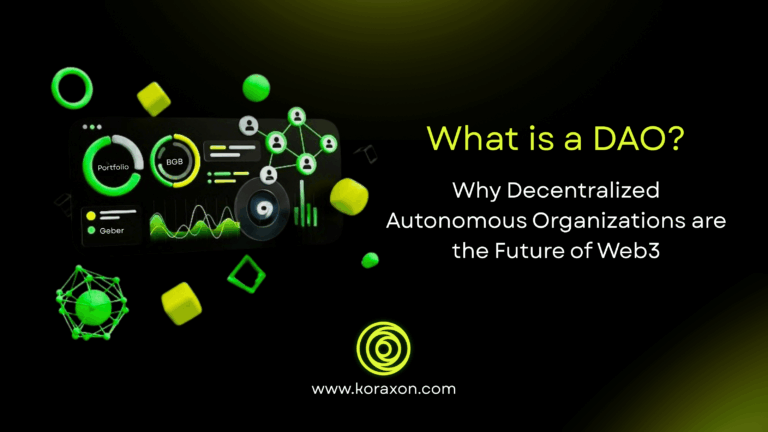 Portfolio

BGB

Geber

9

What is a DAO?

Why Decentralized Autonomous Organizations are the Future of Web3

www.koraxon.com